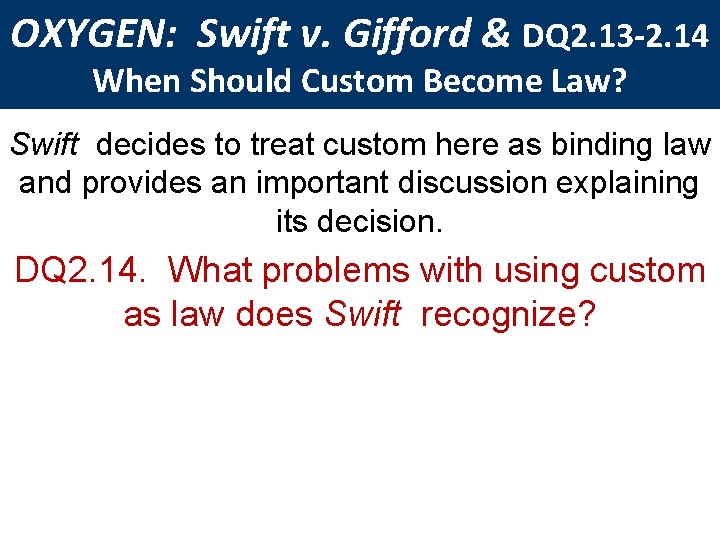 OXYGEN: Swift v. Gifford & DQ2.13-2.14
When Should Custom Become Law?

Swift decides to treat custom here as binding law and provides an important discussion explaining its decision.

DQ2.14. What problems with using custom as law does Swift recognize?